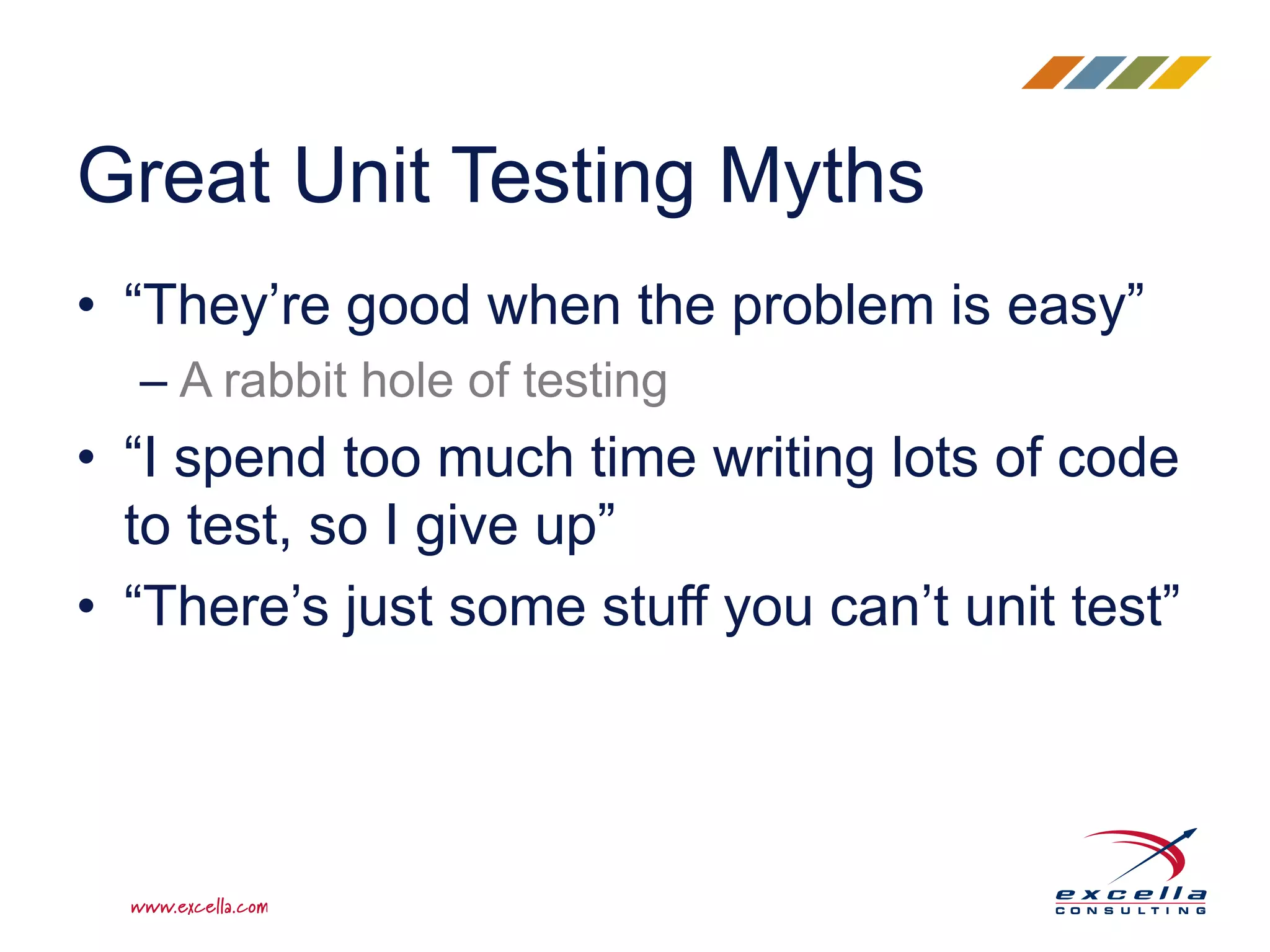 Great Unit Testing Myths

• “They’re good when the problem is easy”
  – A rabbit hole of testing
• “I spend too much time writing lots of code to test, so I give up”
• “There’s just some stuff you can’t unit test”

www.excella.com

excella
CONSULTING